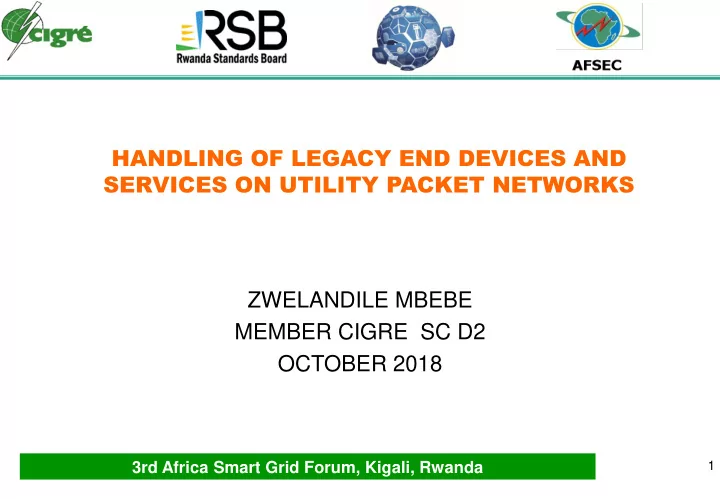 cigré

RSB
Rwanda Standards Board

AFSEC

HANDLING OF LEGACY END DEVICES AND SERVICES ON UTILITY PACKET NETWORKS

ZWELANDILE MBEBE
MEMBER CIGRE SC D2
OCTOBER 2018

3rd Africa Smart Grid Forum, Kigali, Rwanda

1